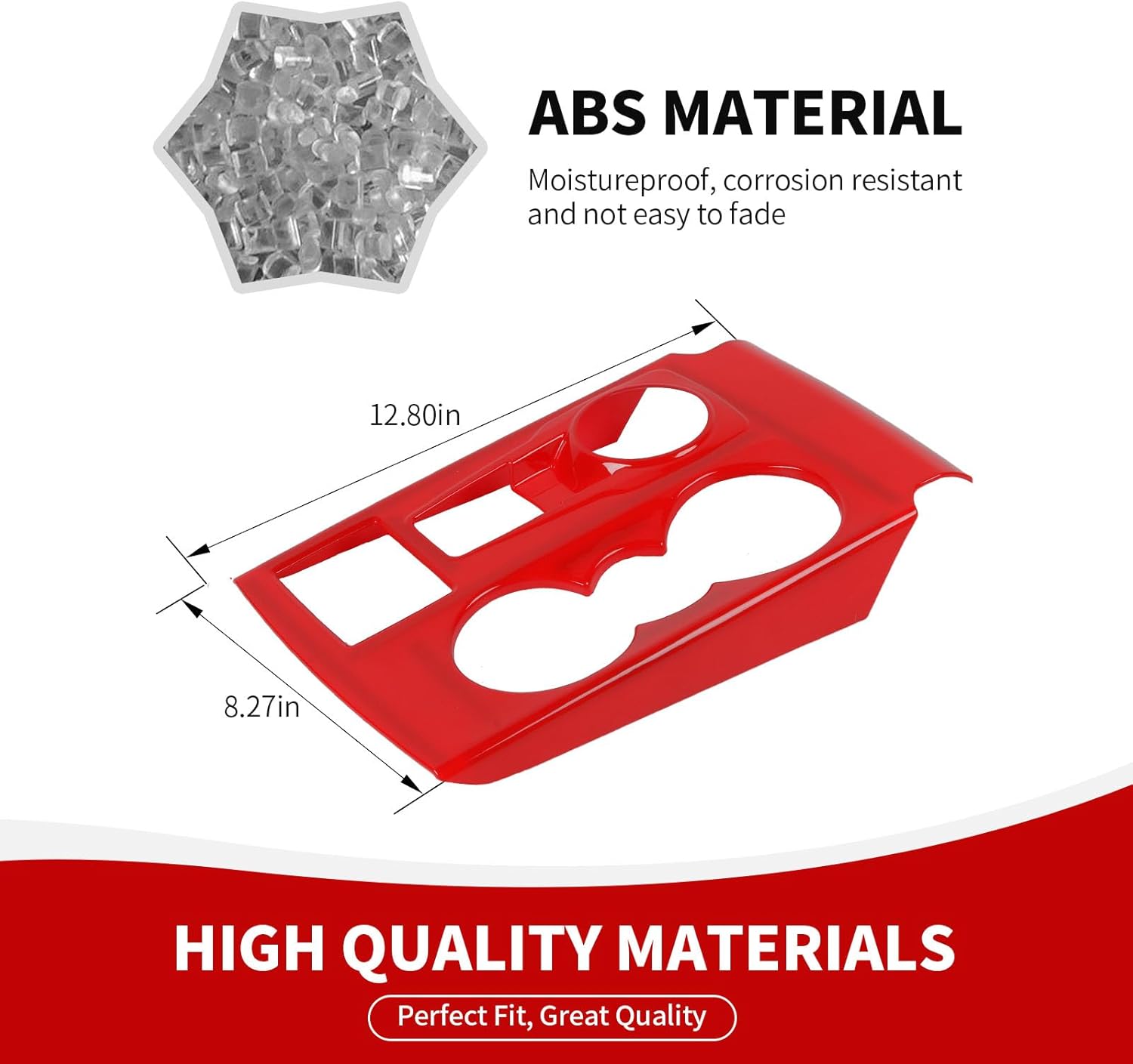 ABS MATERIAL

Moistureproof, corrosion resistant and not easy to fade

12.80in

8.27in

HIGH QUALITY MATERIALS

Perfect Fit, Great Quality